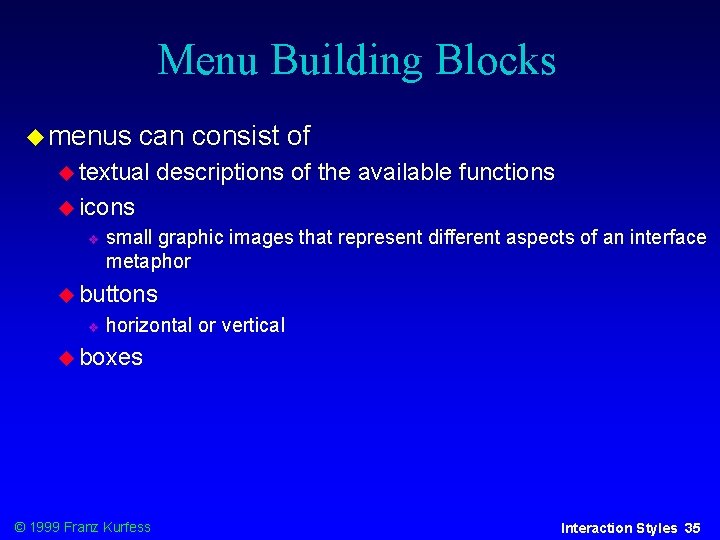 Menu Building Blocks

menus can consist of

textual descriptions of the available functions

icons

small graphic images that represent different aspects of an interface metaphor

buttons

horizontal or vertical

boxes

© 1999 Franz Kurfess

Interaction Styles 35